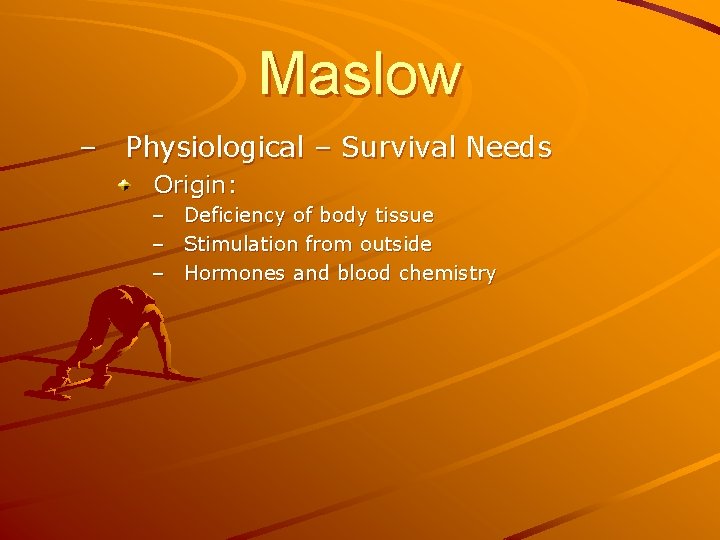 Maslow

– Physiological – Survival Needs

Origin:

– Deficiency of body tissue
– Stimulation from outside
– Hormones and blood chemistry